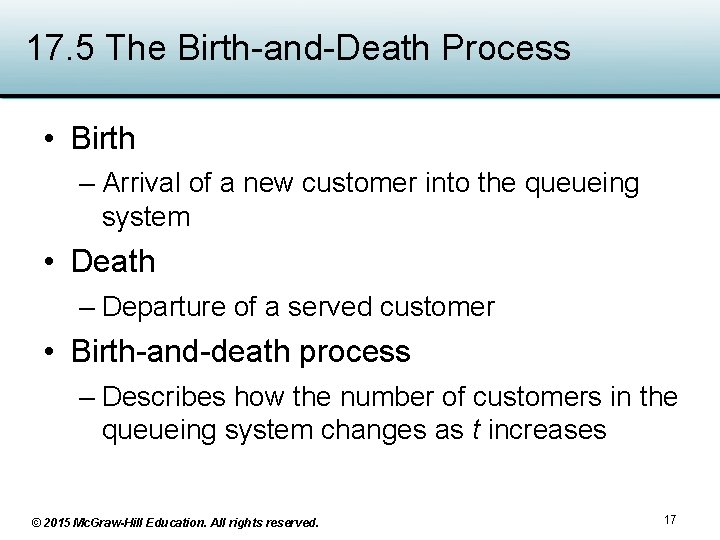 17.5 The Birth-and-Death Process

• Birth

– Arrival of a new customer into the queueing system

• Death

– Departure of a served customer

• Birth-and-death process

– Describes how the number of customers in the queueing system changes as $t$ increases

© 2015 McGraw-Hill Education. All rights reserved.

17